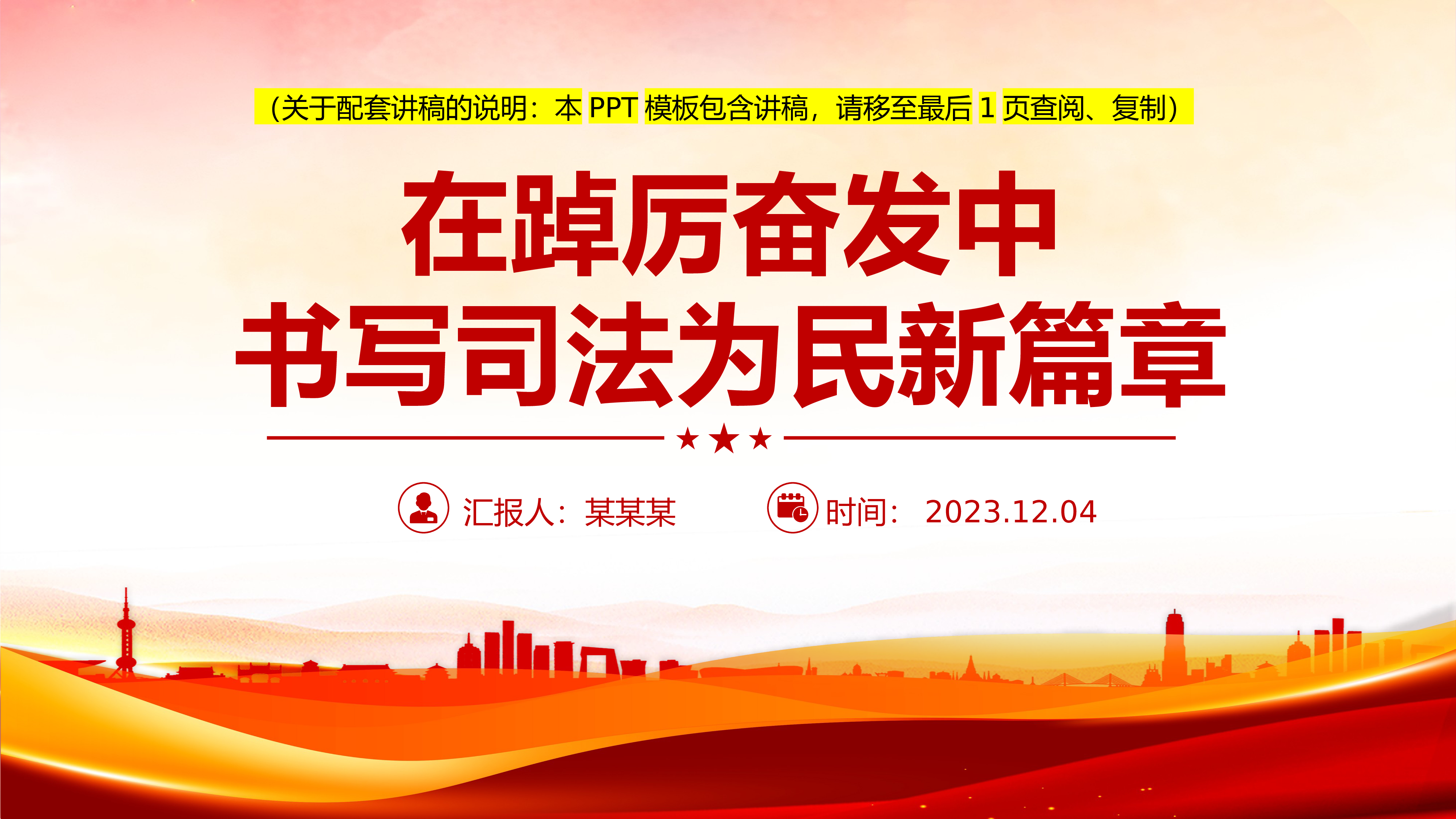 （关于配套讲稿的说明：本 PPT 模板包含讲稿，请移至最后 1 页查阅、复制）

在踔厉奋发中
书写司法为民新篇章

汇报人：某某某

时间： 2023.12.04